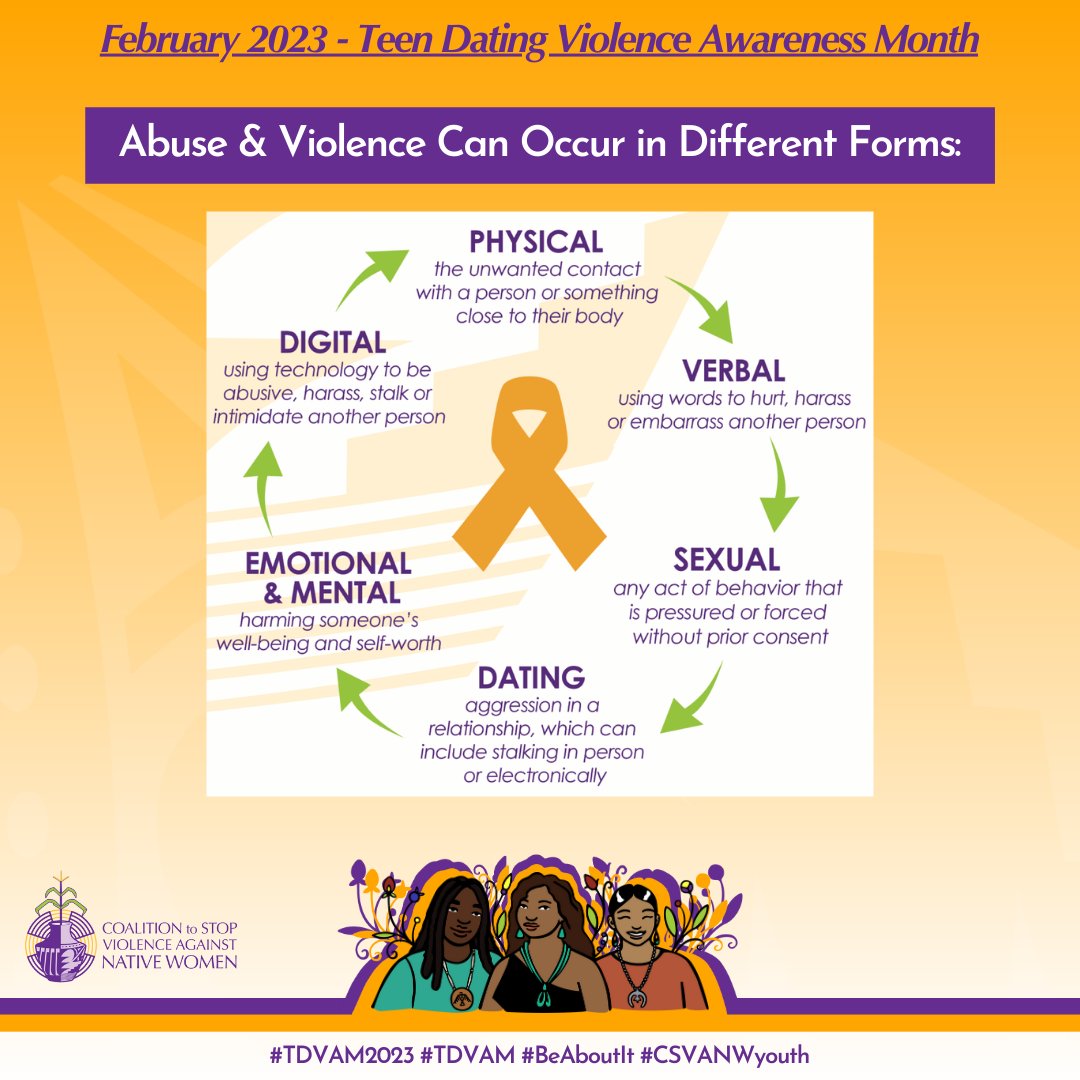 February 2023 - Teen Dating Violence Awareness Month

Abuse & Violence Can Occur in Different Forms:

PHYSICAL
the unwanted contact with a person or something close to their body

VERBAL
using words to hurt, harass or embarrass another person

SEXUAL
any act of behavior that is pressured or forced without prior consent

DATING
aggression in a relationship, which can include stalking in person or electronically

EMOTIONAL & MENTAL
harming someone's well-being and self-worth

DIGITAL
using technology to be abusive, harass, stalk or intimidate another person

COALITION to STOP VIOLENCE AGAINST NATIVE WOMEN

#TDVAM2023 #TDVAM #BeAboutIt #CSVANWyouth